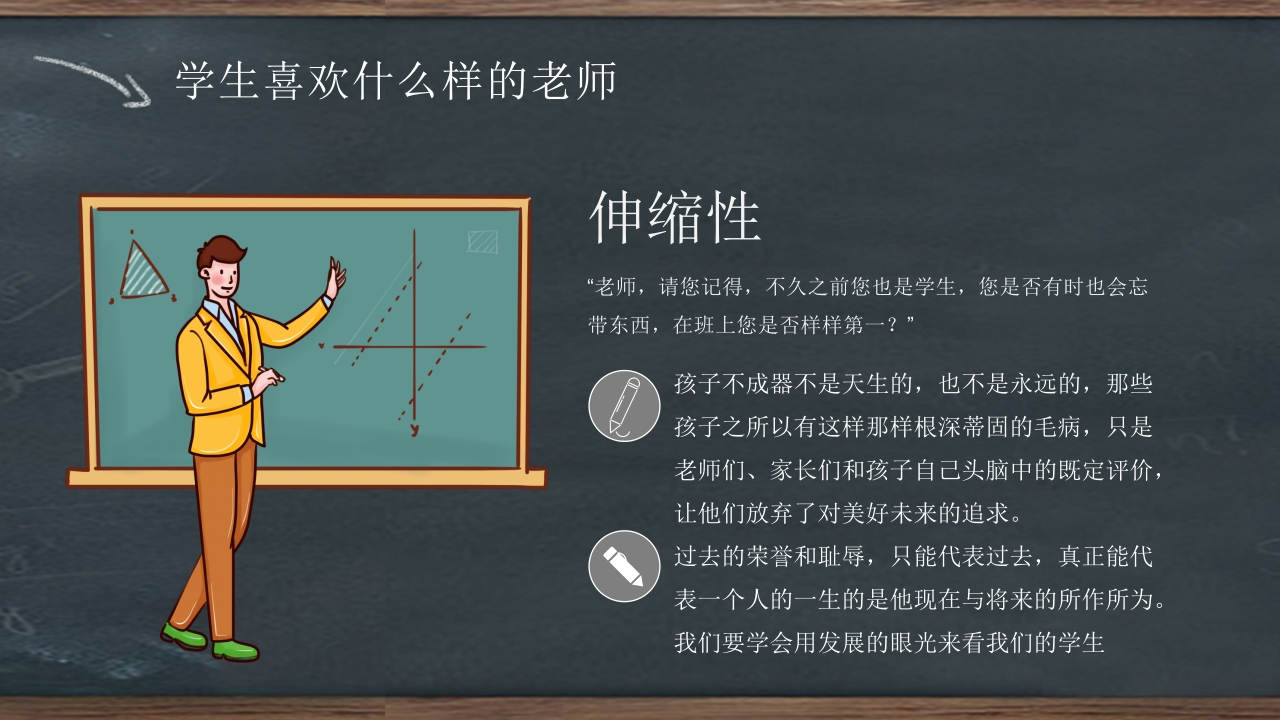 学生喜欢什么样的老师

伸缩性

“老师，请您记得，不久之前您也是学生，您是否有时也会忘带东西，在班上您是否样样第一？”

孩子不成器不是天生的，也不是永远的，那些孩子之所以有这样那样根深蒂固的毛病，只是老师们、家长们和孩子自己头脑中的既定评价，让他们放弃了对美好未来的追求。

过去的荣誉和耻辱，只能代表过去，真正能代表一个人的一生的是他现在与将来的所作所为。我们要学会用发展的眼光来看我们的学生

y